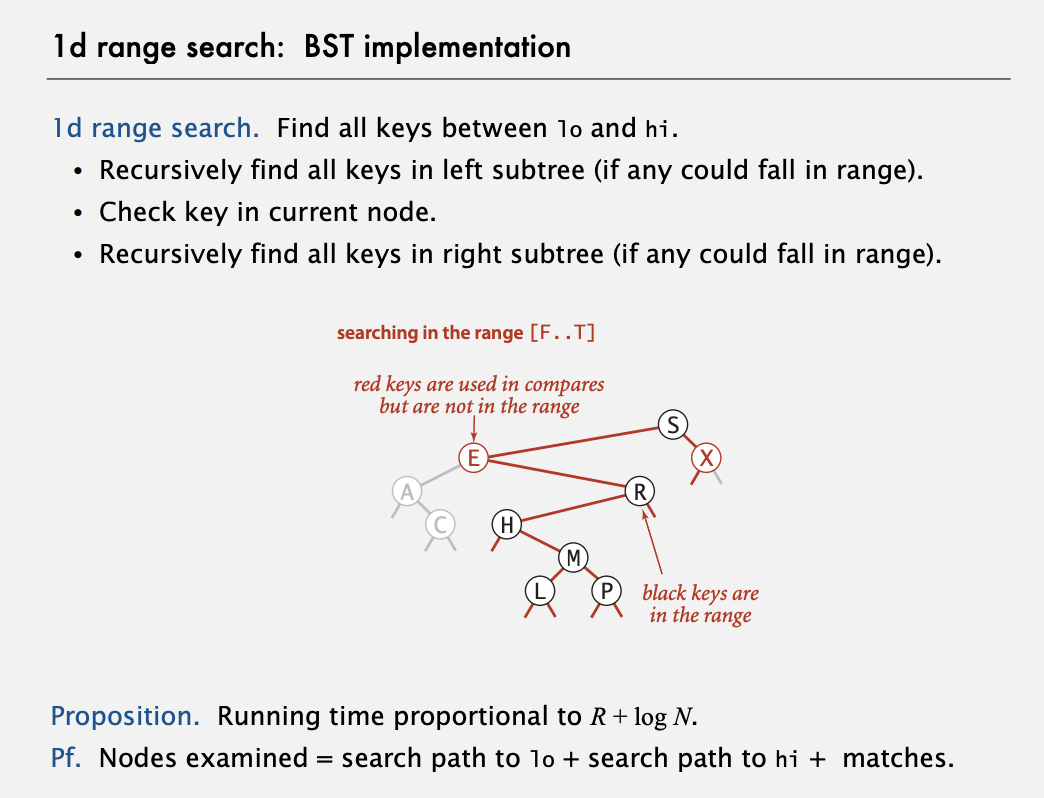 1d range search: BST implementation

1d range search. Find all keys between lo and hi.

• Recursively find all keys in left subtree (if any could fall in range).
• Check key in current node.
• Recursively find all keys in right subtree (if any could fall in range).

searching in the range [F..T]

red keys are used in compares but are not in the range

S
E
X
A
R
C
H
M
L
P

black keys are in the range

Proposition. Running time proportional to $R + \log N$.

Pf. Nodes examined = search path to lo + search path to hi + matches.